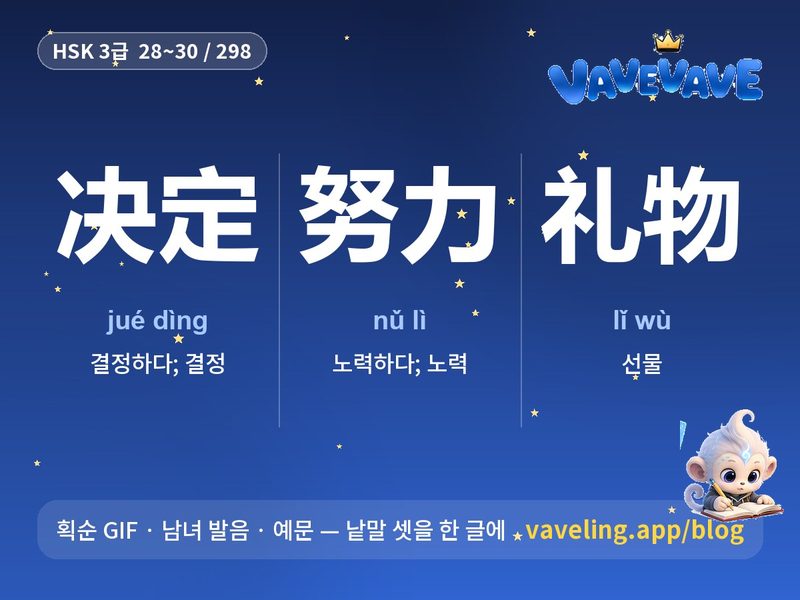 HSK 3급 28~30 / 298

VAVEVAVE

决定

jué dìng

결정하다; 결정

努力

nǔ lì

노력하다; 노력

礼物

lǐ wù

선물

획순 GIF · 남녀 발음 · 예문 — 낱말 셋을 한 글에 vaveling.app/blog